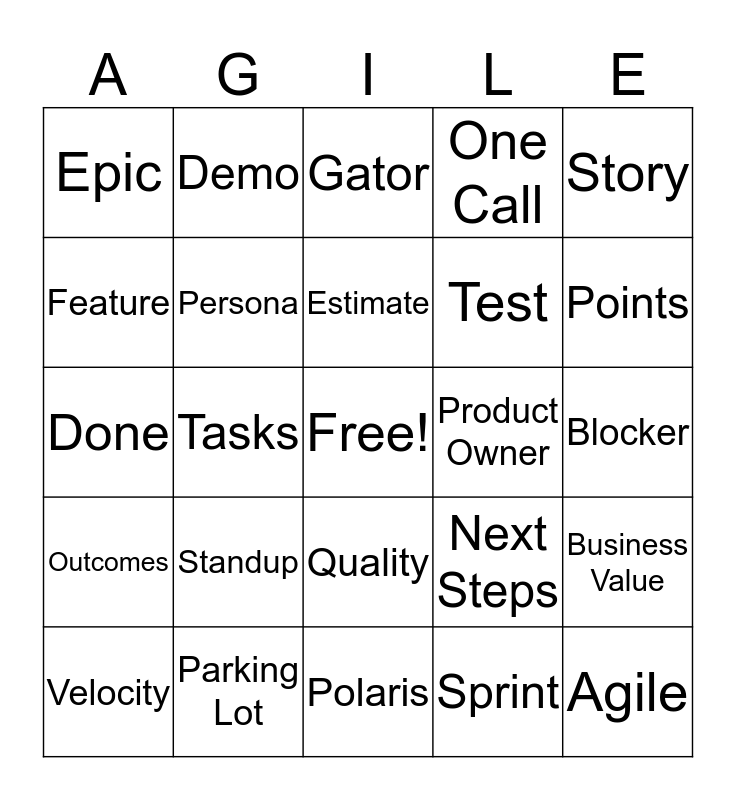 | A | G | I | L | E |
|---|---|---|---|---|
| Epic | Demo | Gator | One Call | Story |
| Feature | Persona | Estimate | Test | Points |
| Done | Tasks | Free! | Product Owner | Blocker |
| Outcomes | Standup | Quality | Next Steps | Business Value |
| Velocity | Parking Lot | Polaris | Sprint | Agile |